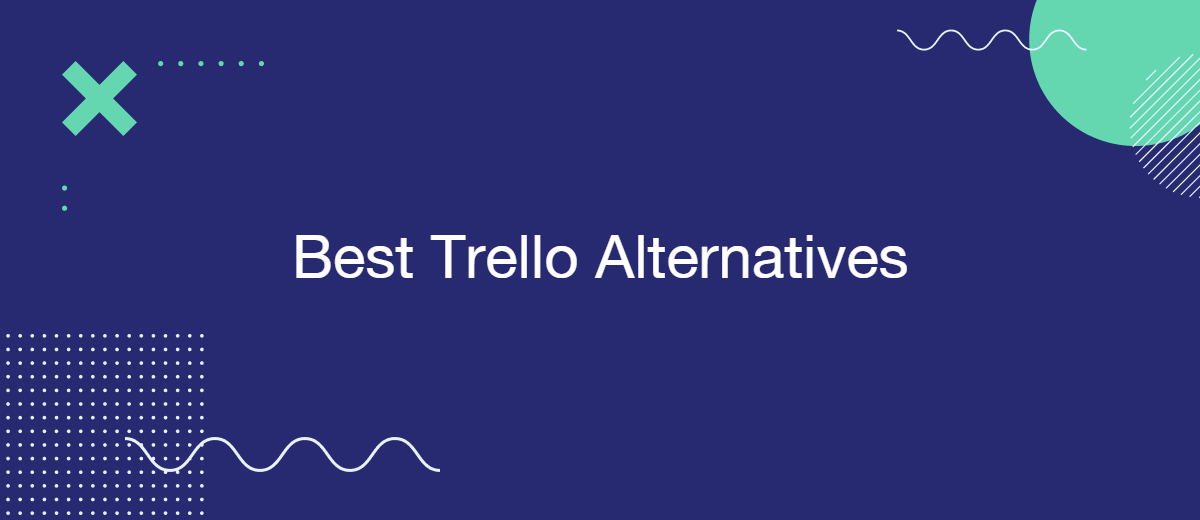 Best Trello Alternatives